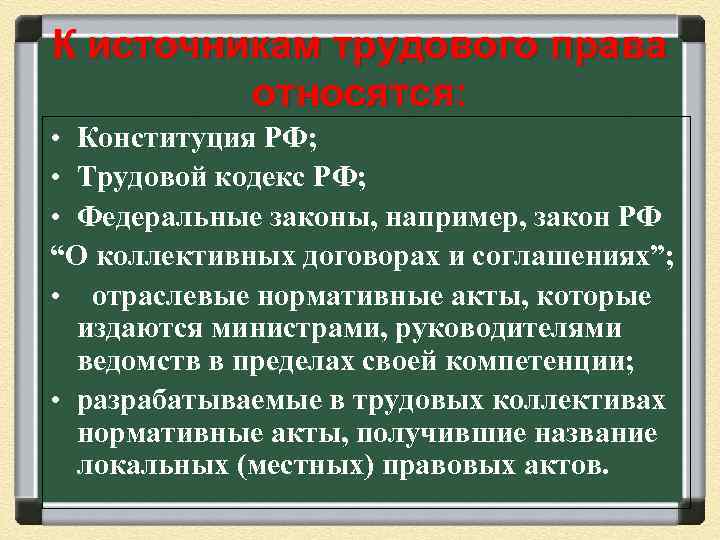 К источникам трудового права относятся:

• Конституция РФ;
• Трудовой кодекс РФ;
• Федеральные законы, например, закон РФ
“О коллективных договорах и соглашениях”;
• отраслевые нормативные акты, которые издаются министрами, руководителями ведомств в пределах своей компетенции;
• разрабатываемые в трудовых коллективах нормативные акты, получившие название локальных (местных) правовых актов.